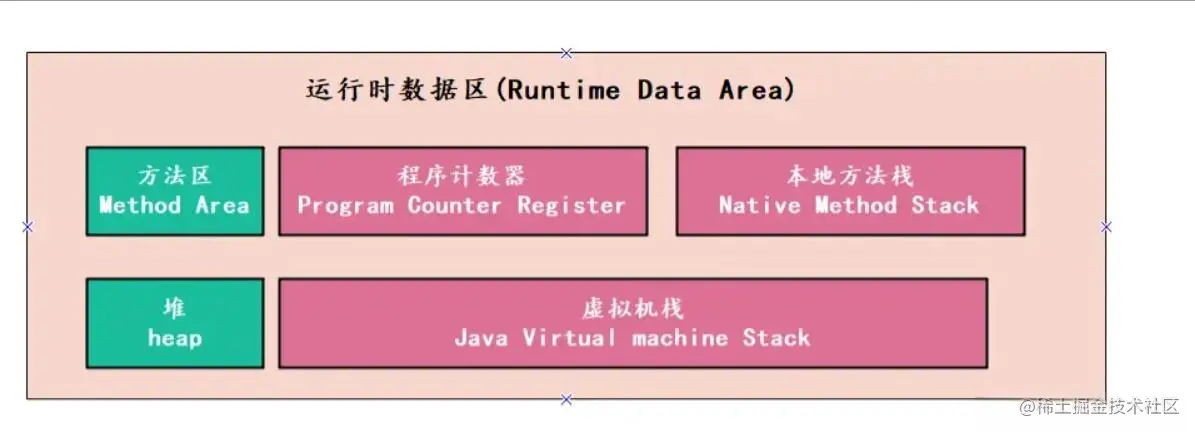 运行时数据区(Runtime Data Area)

方法区
Method Area

程序计数器
Program Counter Register

本地方法栈
Native Method Stack

堆
heap

虚拟机栈
Java Virtual machine Stack

@稀土掘金技术社区